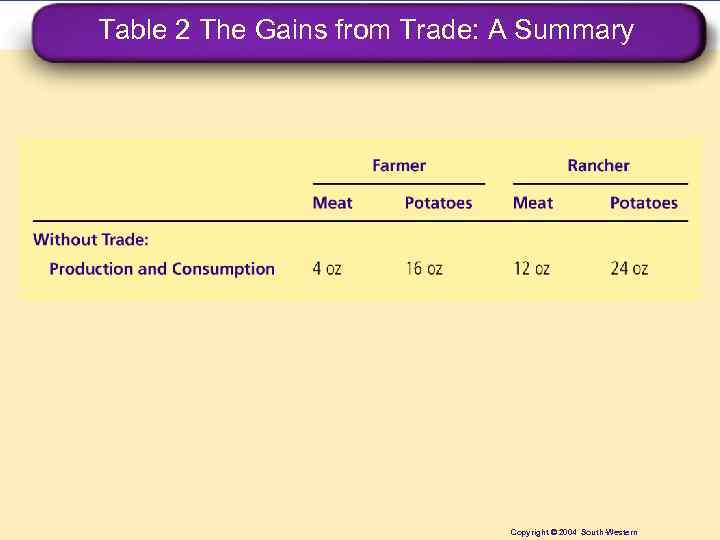 Table 2 The Gains from Trade: A Summary

| | Farmer | | Rancher | |
|---|---|---|---|---|
| | Meat | Potatoes | Meat | Potatoes |
| Without Trade: | | | | |
| Production and Consumption | 4 oz | 16 oz | 12 oz | 24 oz |

Copyright © 2004 South-Western